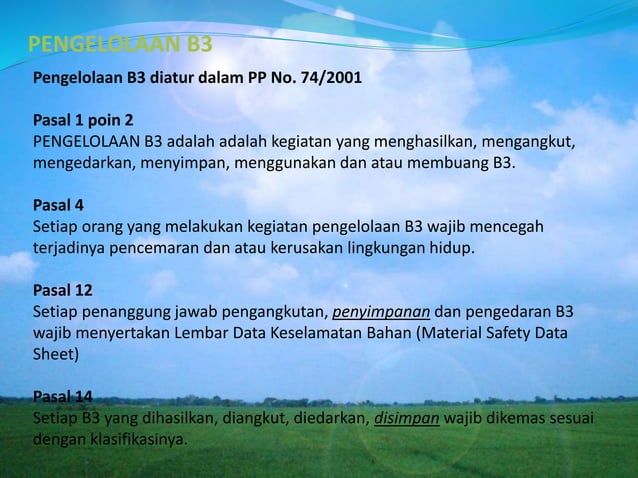 PENGELOLAAN B3

Pengelolaan B3 diatur dalam PP No. 74/2001

Pasal 1 poin 2
PENGELOLAAN B3 adalah adalah kegiatan yang menghasilkan, mengangkut, mengedarkan, menyimpan, menggunakan dan atau membuang B3.

Pasal 4
Setiap orang yang melakukan kegiatan pengelolaan B3 wajib mencegah terjadinya pencemaran dan atau kerusakan lingkungan hidup.

Pasal 12
Setiap penanggung jawab pengangkutan, penyimpanan dan pengedaran B3 wajib menyertakan Lembar Data Keselamatan Bahan (Material Safety Data Sheet)

Pasal 14
Setiap B3 yang dihasilkan, diangkut, diedarkan, disimpan wajib dikemas sesuai dengan klasifikasinya.